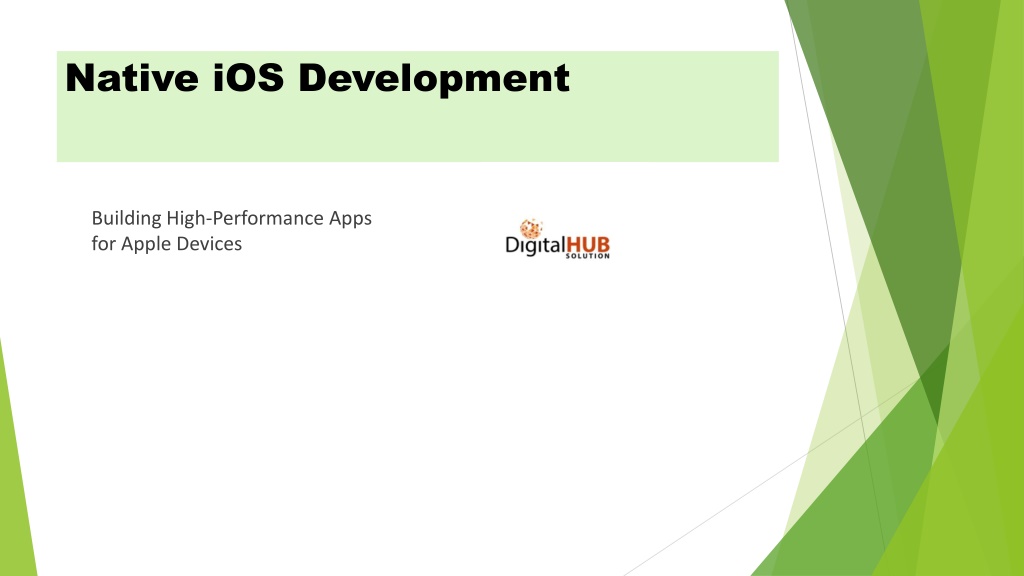 Native iOS Development

Building High-Performance Apps for Apple Devices

DigitalHUB SOLUTION